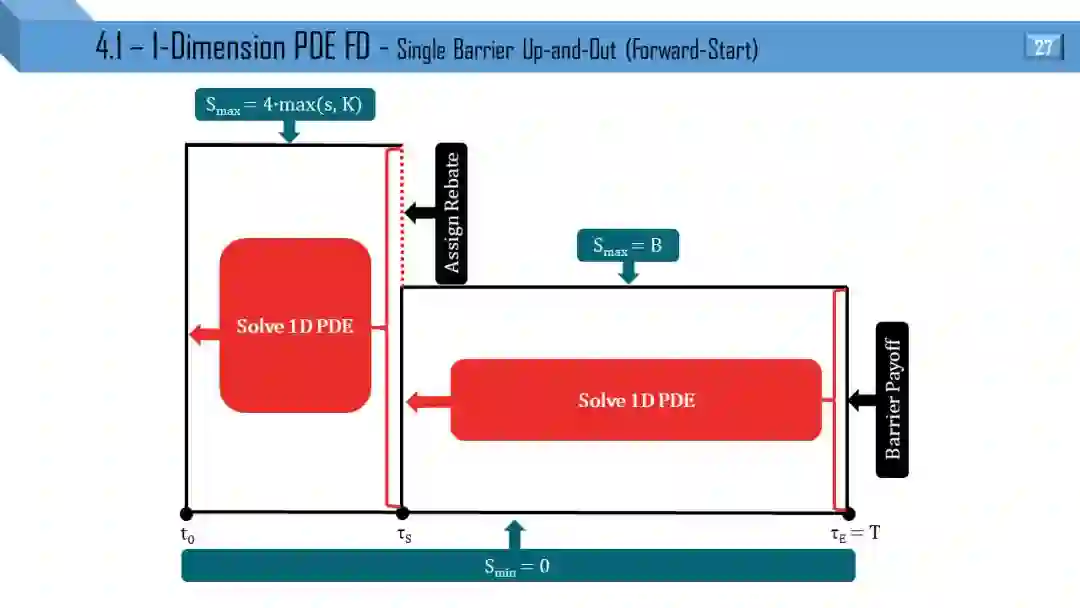 4.1 – 1-Dimension PDE FD - Single Barrier Up-and-Out (Forward-Start)

27

$S_{max} = 4 \cdot max(s, K)$

Assign Rebate

$S_{max} = B$

Solve 1D PDE

Solve 1D PDE

Barrier Payoff

$t_0$

$\tau_S$

$\tau_E = T$

$S_{min} = 0$